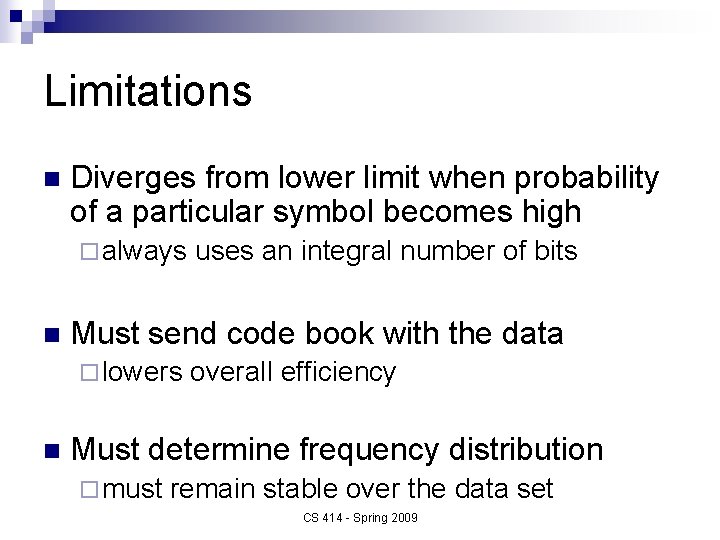 Limitations

Diverges from lower limit when probability of a particular symbol becomes high

always uses an integral number of bits

Must send code book with the data

lowers overall efficiency

Must determine frequency distribution

must remain stable over the data set

CS 414 - Spring 2009